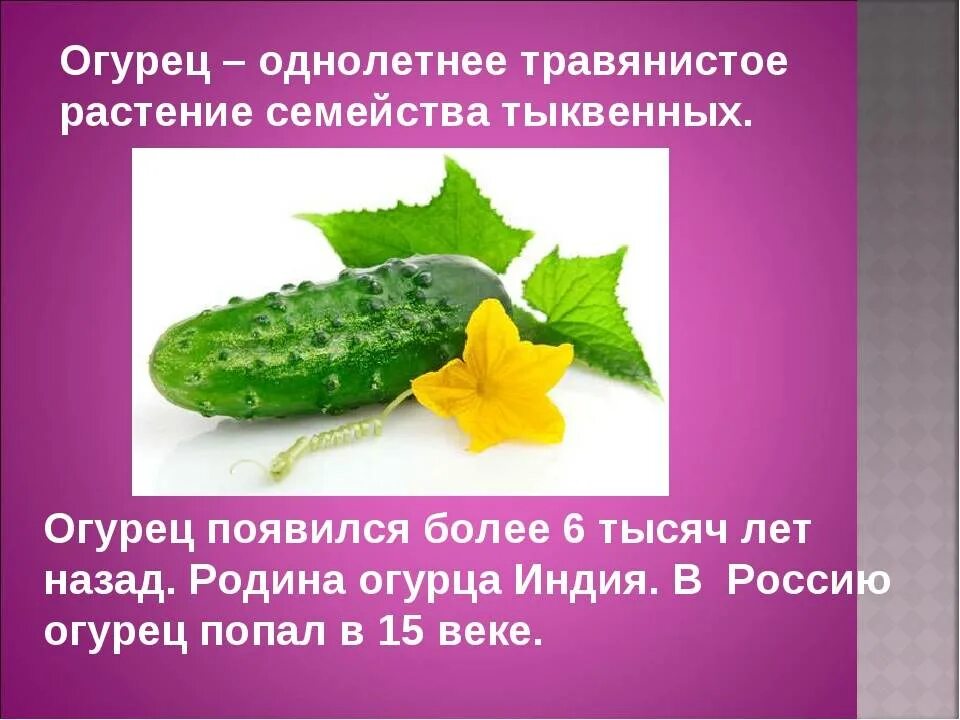 Огурец – однолетнее травянистое растение семейства тыквенных.

Огурец появился более 6 тысяч лет назад. Родина огурца Индия. В Россию огурец попал в 15 веке.